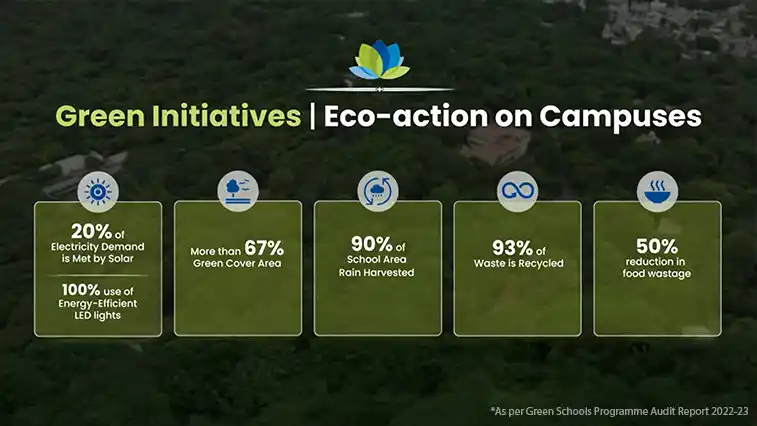 Green Initiatives | Eco-action on Campuses

20% of Electricity Demand is Met by Solar

100% use of Energy-Efficient LED lights

More than 67% Green Cover Area

90% of School Area Rain Harvested

93% of Waste is Recycled

50% reduction in food wastage

*As per Green Schools Programme Audit Report 2022-23